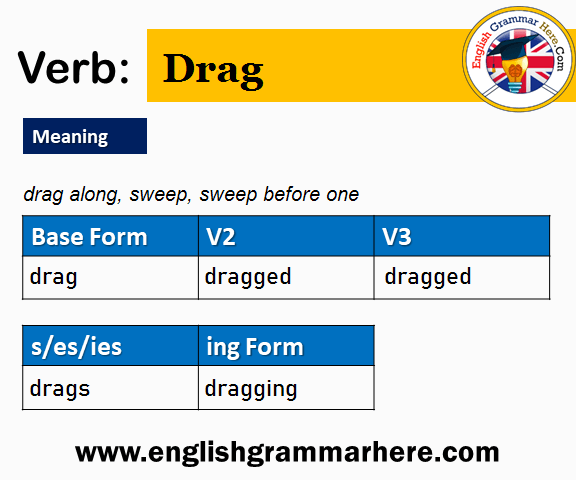 Verb: Drag

English Grammar Here.Com

Meaning

drag along, sweep, sweep before one

| Base Form | V2 | V3 |
|---|---|---|
| drag | dragged | dragged |

| s/es/ies | ing Form |
|---|---|
| drags | dragging |

www.englishgrammarhere.com